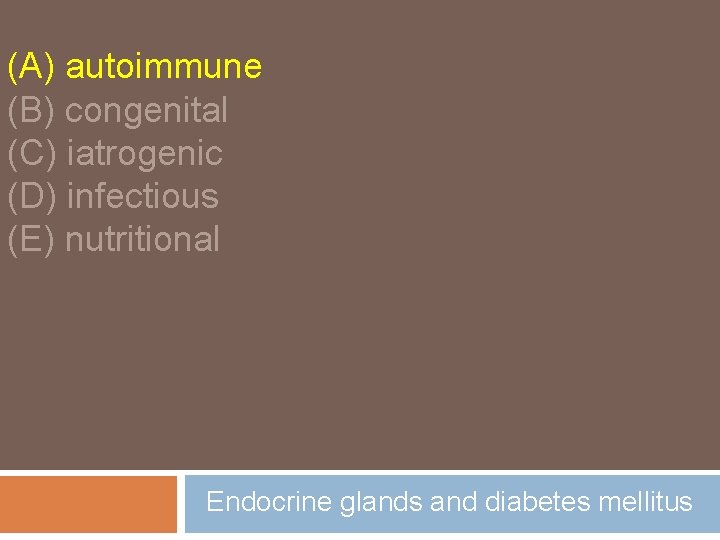 (A) autoimmune
(B) congenital
(C) iatrogenic
(D) infectious
(E) nutritional

Endocrine glands and diabetes mellitus